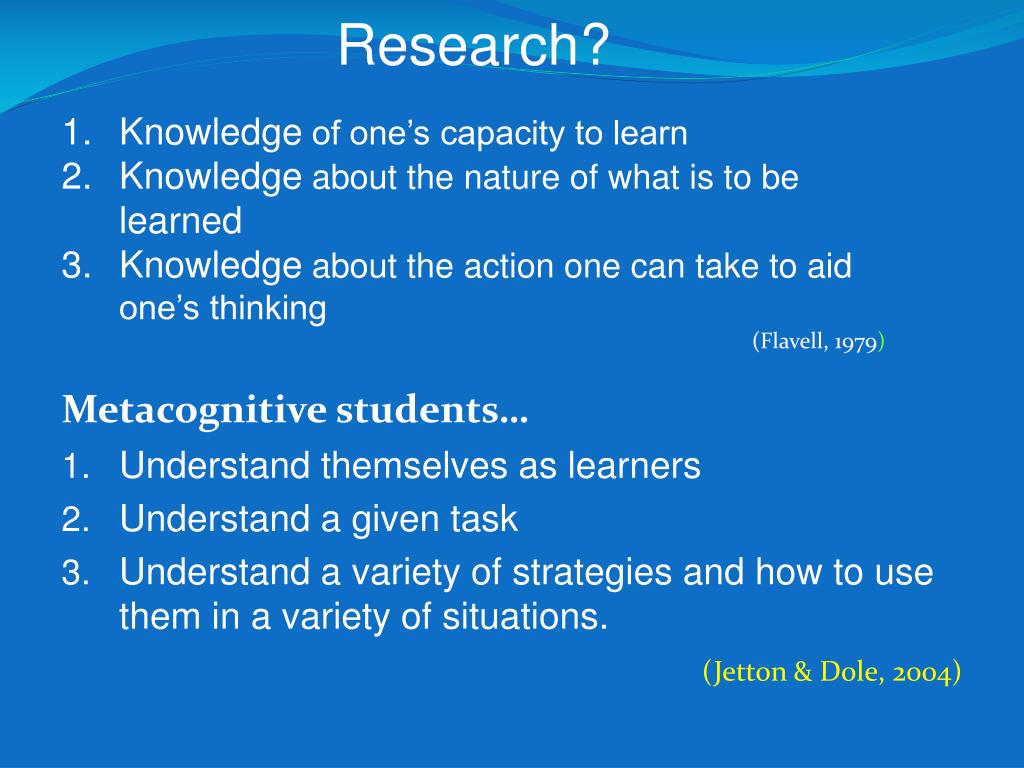 Research?

1. Knowledge of one’s capacity to learn
2. Knowledge about the nature of what is to be learned
3. Knowledge about the action one can take to aid one’s thinking

(Flavell, 1979)

Metacognitive students…

1. Understand themselves as learners
2. Understand a given task
3. Understand a variety of strategies and how to use them in a variety of situations.

(Jetton & Dole, 2004)